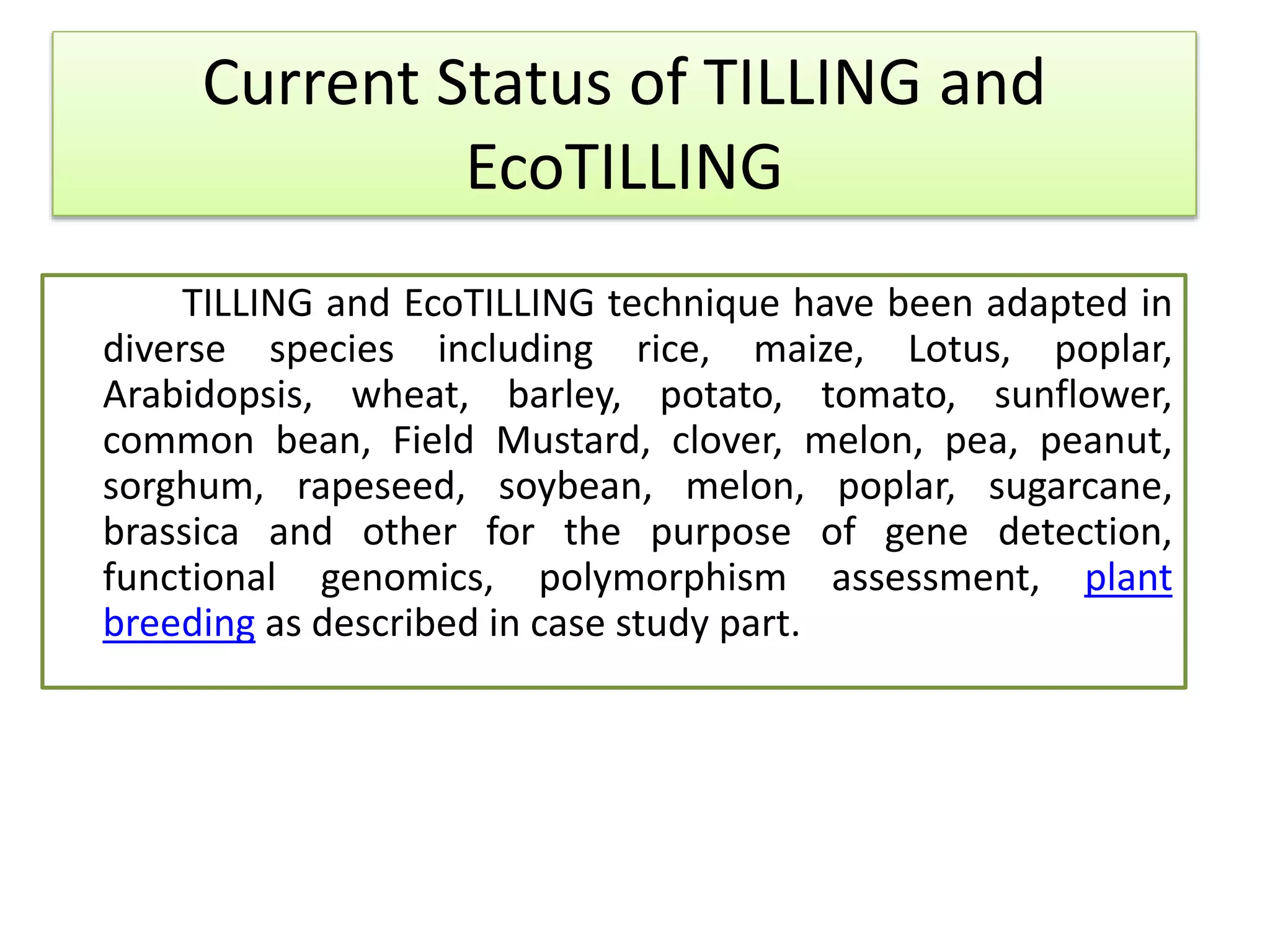 Current Status of TILLING and EcoTILLING

TILLING and EcoTILLING technique have been adapted in diverse species including rice, maize, Lotus, poplar, Arabidopsis, wheat, barley, potato, tomato, sunflower, common bean, Field Mustard, clover, melon, pea, peanut, sorghum, rapeseed, soybean, melon, poplar, sugarcane, brassica and other for the purpose of gene detection, functional genomics, polymorphism assessment, plant breeding as described in case study part.